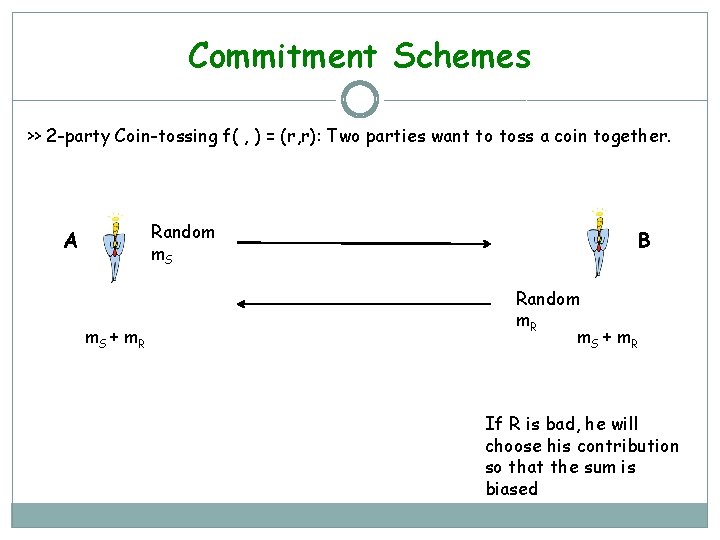 Commitment Schemes

>> 2-party Coin-tossing f( , ) = (r,r): Two parties want to toss a coin together.

A

Random $m_S$

B

Random $m_R$

$m_S + m_R$

$m_S + m_R$

If R is bad, he will choose his contribution so that the sum is biased